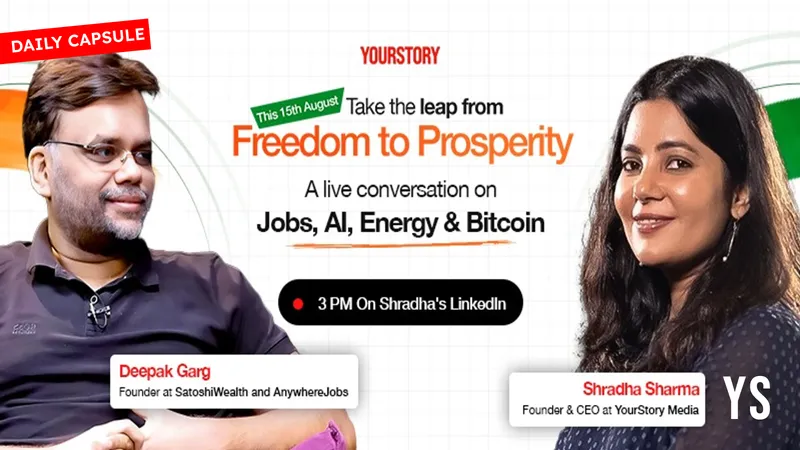 DAILY CAPSULE

YOURSTORY

This 15th August Take the leap from

Freedom to Prosperity

A live conversation on

Jobs, AI, Energy & Bitcoin

3 PM On Shradha's LinkedIn

Deepak Garg
Founder at SatoshiWealth and AnywhereJobs

Shradha Sharma
Founder & CEO at YourStory Media

YS